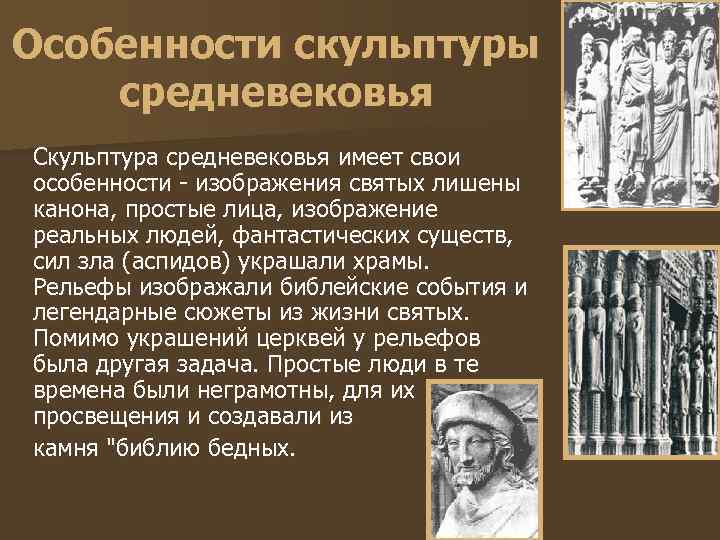 Особенности скульптуры средневековья

Скульптура средневековья имеет свои особенности - изображения святых лишены канона, простые лица, изображение реальных людей, фантастических существ, сил зла (аспидов) украшали храмы. Рельефы изображали библейские события и легендарные сюжеты из жизни святых. Помимо украшений церквей у рельефов была другая задача. Простые люди в те времена были неграмотны, для их просвещения и создавали из камня "библию бедных.